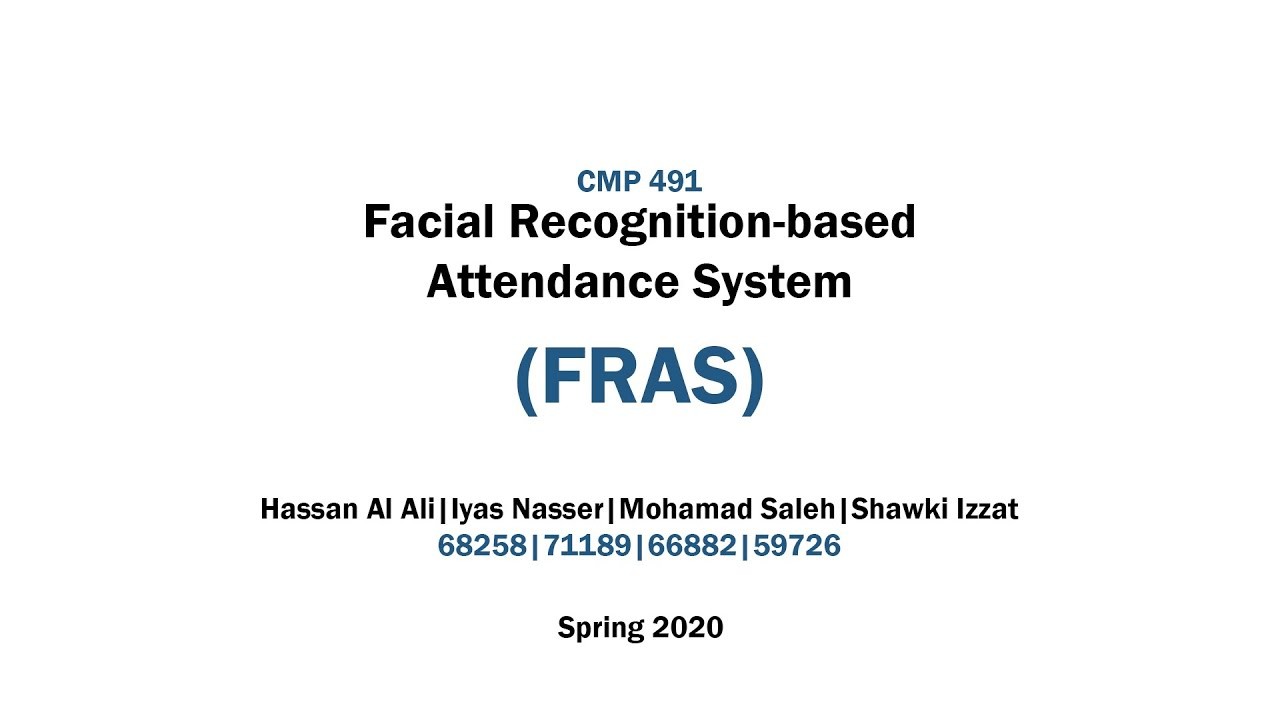 CMP 491
Facial Recognition-based Attendance System

(FRAS)

Hassan Al Ali|Iyas Nasser|Mohamad Saleh|Shawki Izzat
68258|71189|66882|59726

Spring 2020